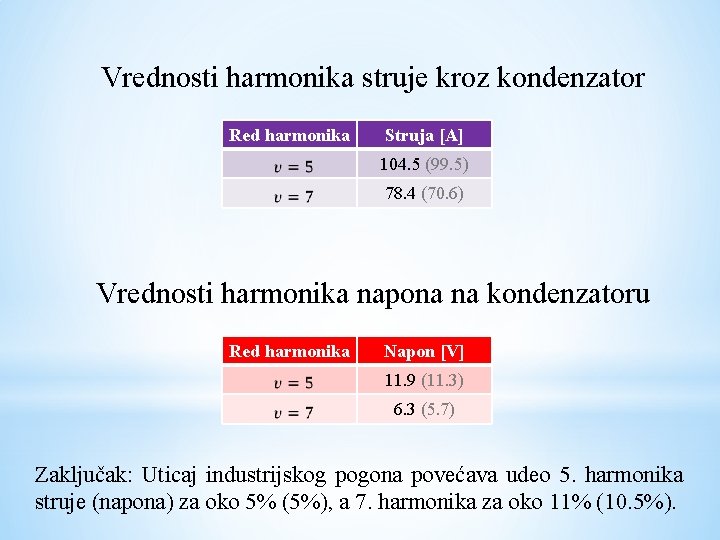 Vrednosti harmonika struje kroz kondenzator

| Red harmonika | Struja [A] |
|---|---|
| $\upsilon = 5$ | 104.5 (99.5) |
| $\upsilon = 7$ | 78.4 (70.6) |

Vrednosti harmonika napona na kondenzatoru

| Red harmonika | Napon [V] |
|---|---|
| $\upsilon = 5$ | 11.9 (11.3) |
| $\upsilon = 7$ | 6.3 (5.7) |

Zaključak: Uticaj industrijskog pogona povećava udeo 5. harmonika struje (napona) za oko 5% (5%), a 7. harmonika za oko 11% (10.5%).